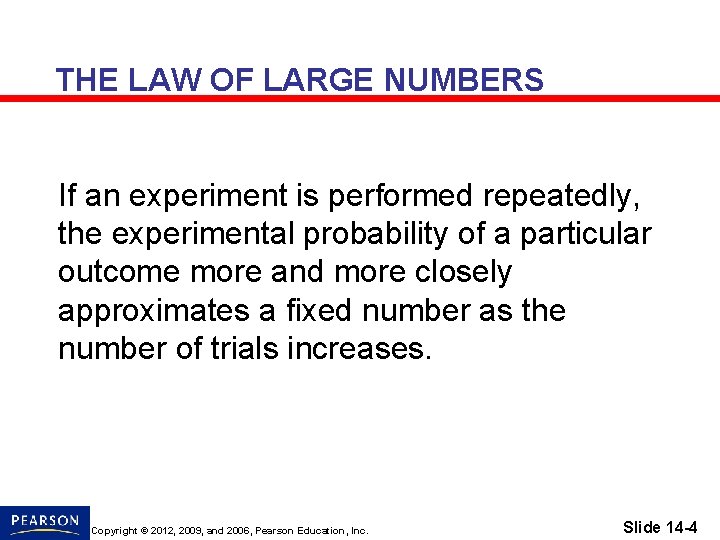 THE LAW OF LARGE NUMBERS

If an experiment is performed repeatedly, the experimental probability of a particular outcome more and more closely approximates a fixed number as the number of trials increases.

PEARSON

Copyright © 2012, 2009, and 2006, Pearson Education, Inc.

Slide 14-4